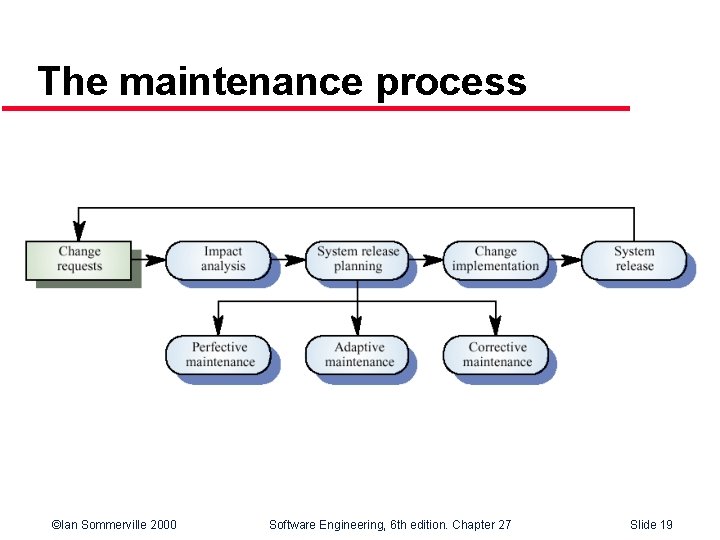 The maintenance process

Change requests

Impact analysis

System release planning

Change implementation

System release

Perfective maintenance

Adaptive maintenance

Corrective maintenance

©Ian Sommerville 2000

Software Engineering, 6th edition. Chapter 27

Slide 19